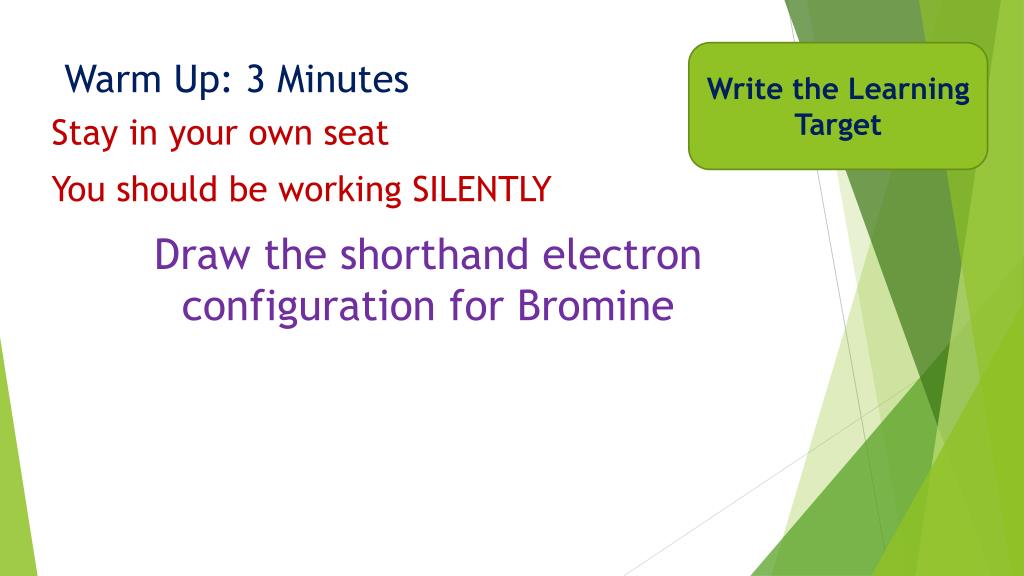 Warm Up: 3 Minutes

Stay in your own seat

You should be working SILENTLY

Write the Learning Target

Draw the shorthand electron configuration for Bromine